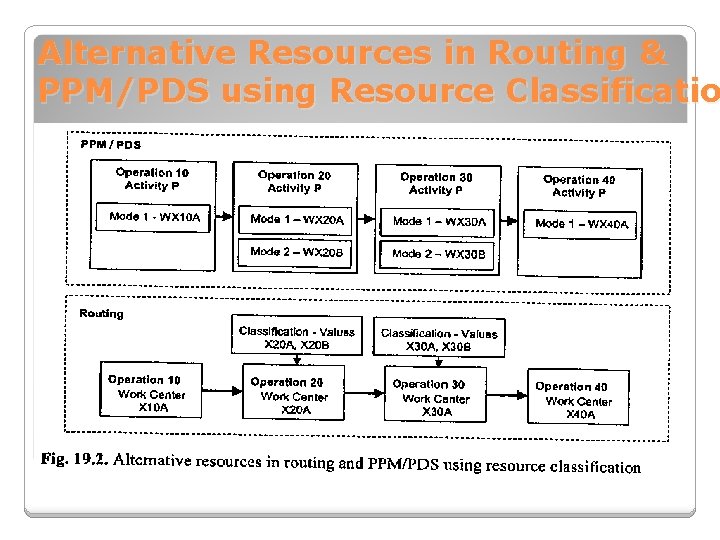 Alternative Resources in Routing & PPM/PDS using Resource Classificatio

PPM / PDS

Operation 10
Activity P

Mode 1 - WX10A

Operation 20
Activity P

Mode 1 – WX20A

Mode 2 – WX20B

Operation 30
Activity P

Mode 1 – WX30A

Mode 2 – WX30B

Operation 40
Activity P

Mode 1 – WX40A

Routing

Classification - Values
X20A, X20B

Classification - Values
X30A, X30B

Operation 10
Work Center
X10A

Operation 20
Work Center
X20A

Operation 30
Work Center
X30A

Operation 40
Work Center
X40A

Fig. 19.2. Alternative resources in routing and PPM/PDS using resource classification